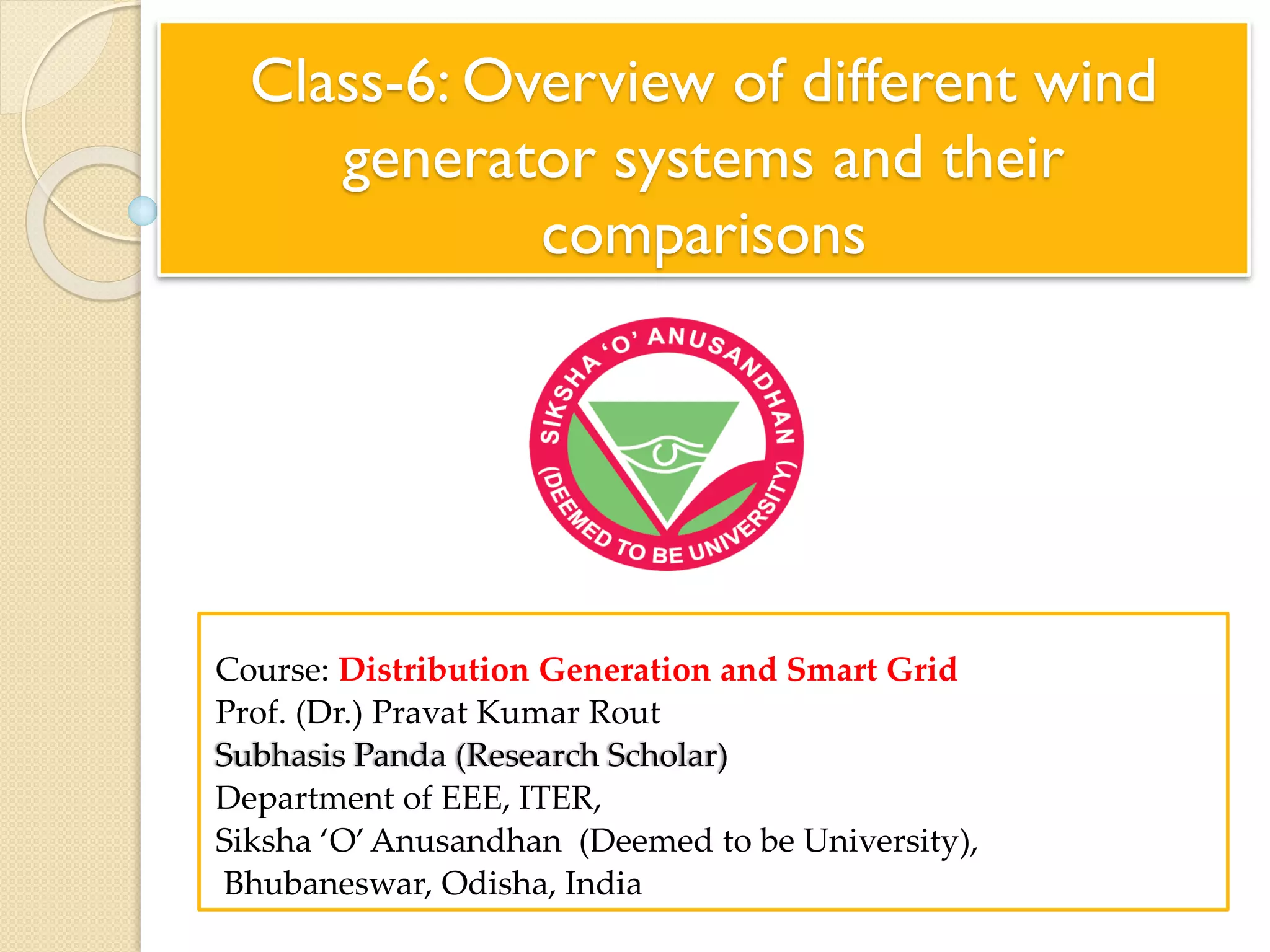 Class-6: Overview of different wind generator systems and their comparisons

SIKSHA 'O' ANUSANDHAN (DEEMED TO BE UNIVERSITY)

Course: Distribution Generation and Smart Grid
Prof. (Dr.) Pravat Kumar Rout
Subhasis Panda (Research Scholar)
Department of EEE, ITER,
Siksha 'O' Anusandhan (Deemed to be University),
Bhubaneswar, Odisha, India